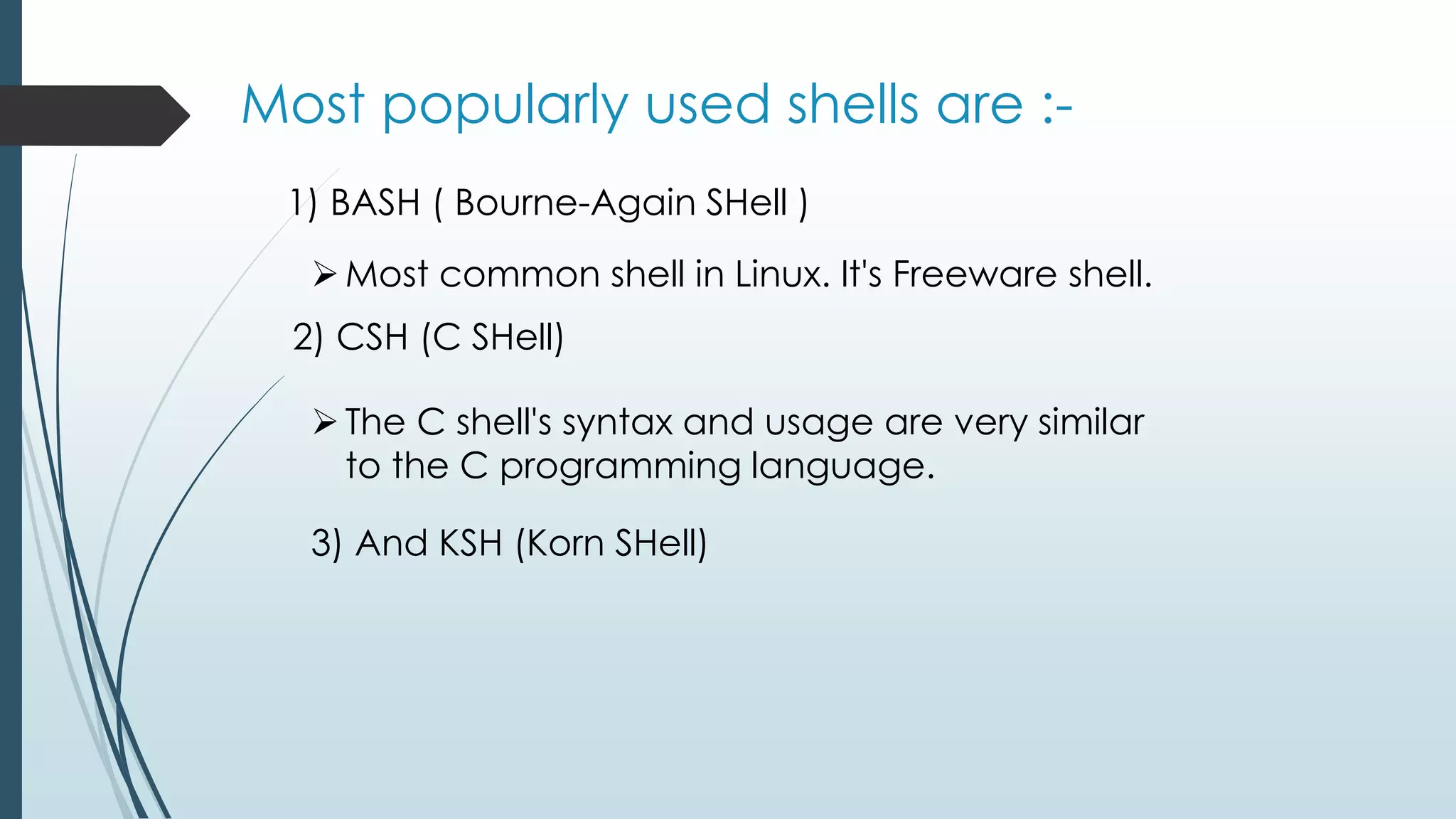 Most popularly used shells are :-

1) BASH ( Bourne-Again SHell )

➢ Most common shell in Linux. It's Freeware shell.

2) CSH (C SHell)

➢ The C shell's syntax and usage are very similar to the C programming language.

3) And KSH (Korn SHell)